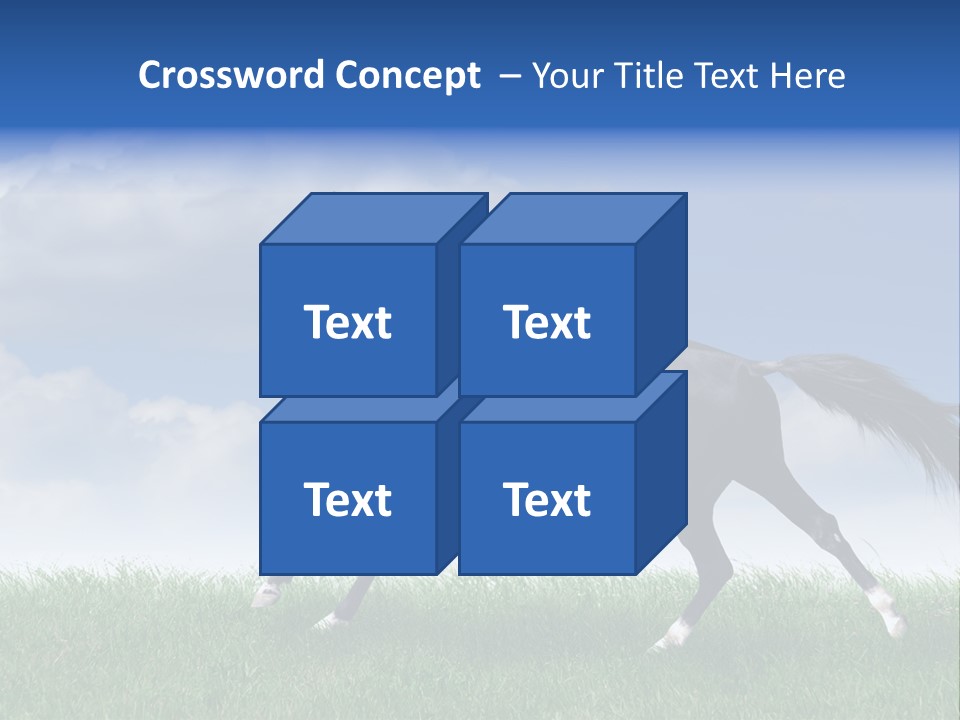 Crossword Concept – Your Title Text Here

Text

Text

Text

Text